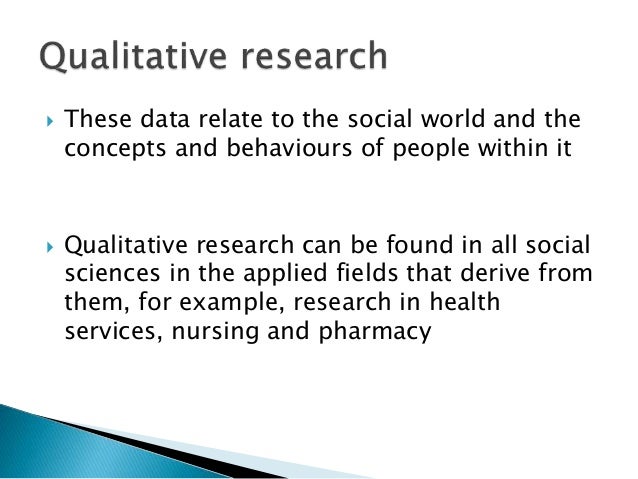 Qualitative research

These data relate to the social world and the concepts and behaviours of people within it

Qualitative research can be found in all social sciences in the applied fields that derive from them, for example, research in health services, nursing and pharmacy